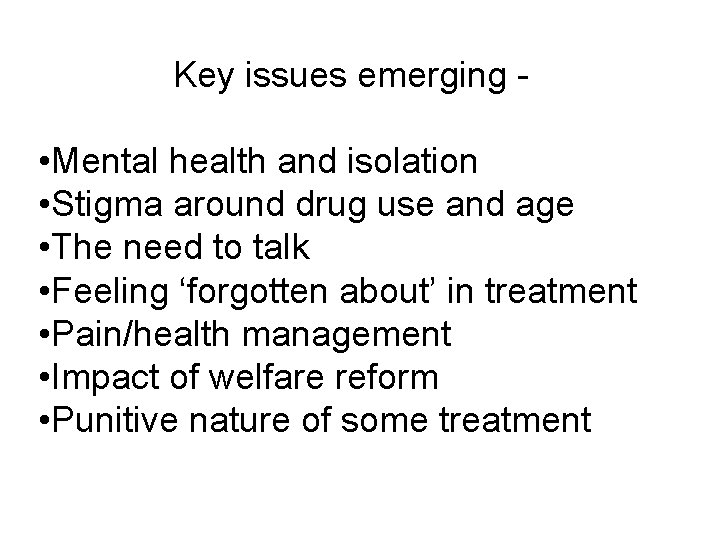 Key issues emerging -

•Mental health and isolation
•Stigma around drug use and age
•The need to talk
•Feeling ‘forgotten about’ in treatment
•Pain/health management
•Impact of welfare reform
•Punitive nature of some treatment